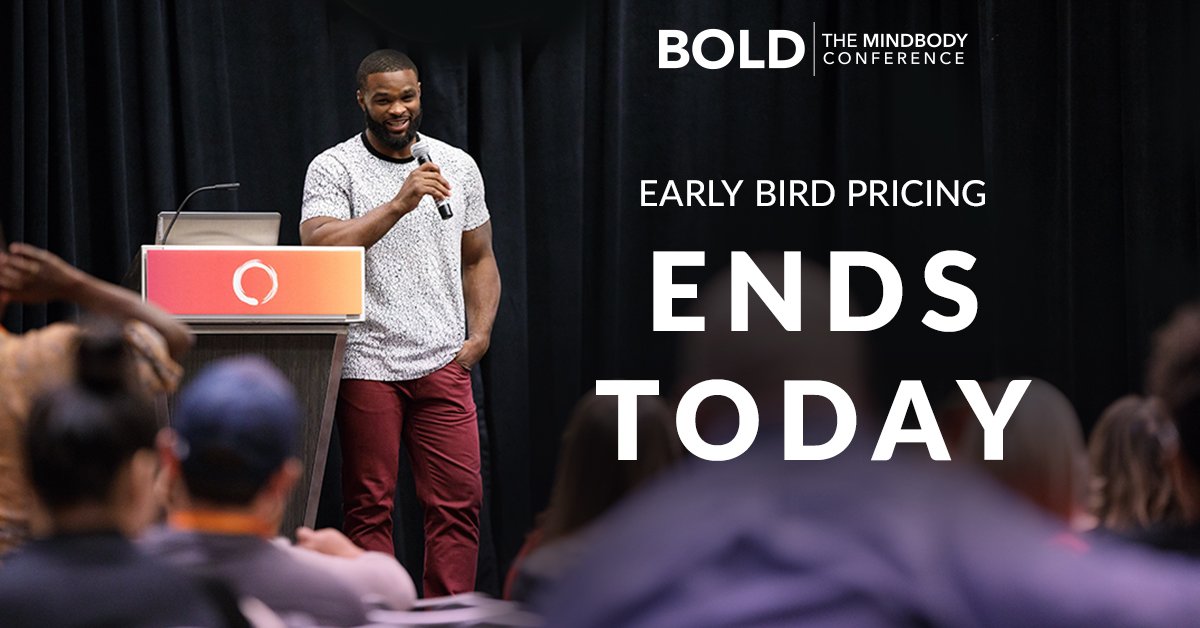 BOLD THE MINDBODY CONFERENCE

EARLY BIRD PRICING

ENDS TODAY